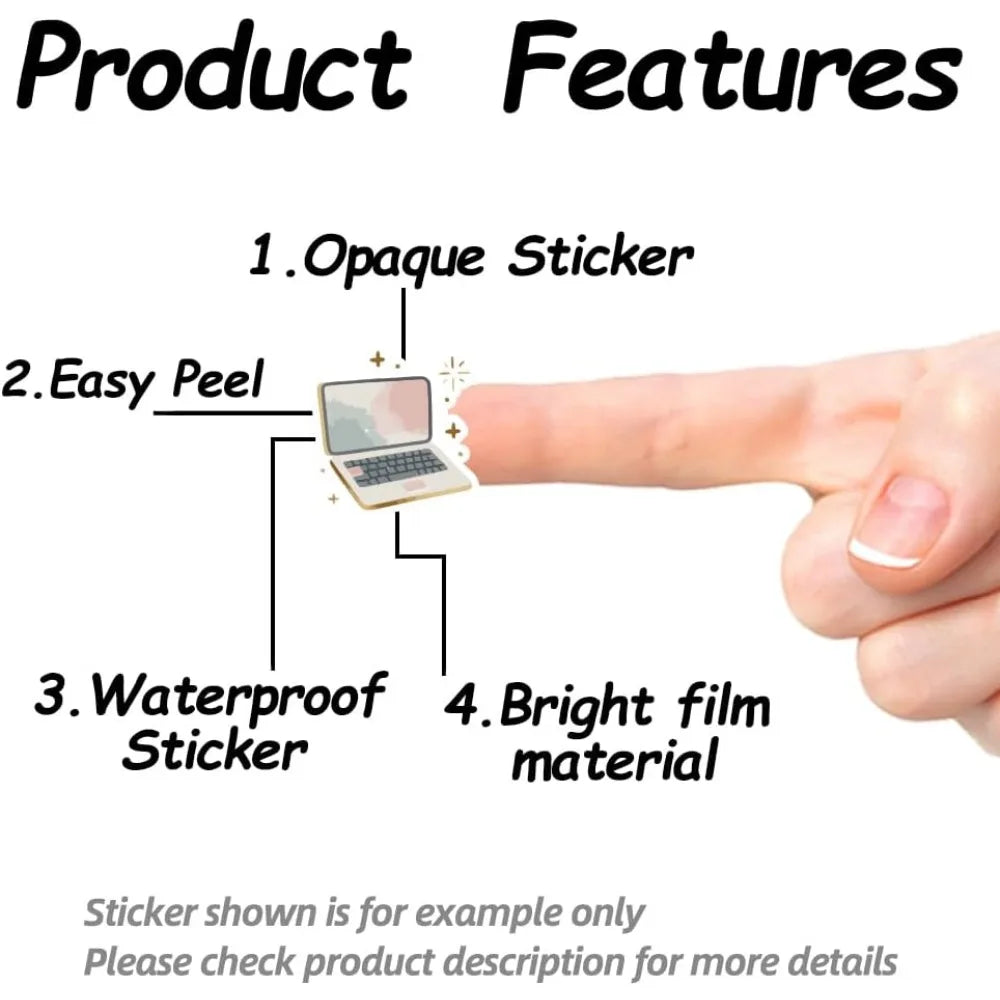 Product Features

1.Opaque Sticker

2.Easy Peel

3.Waterproof Sticker

4.Bright film material

Sticker shown is for example only
Please check product description for more details